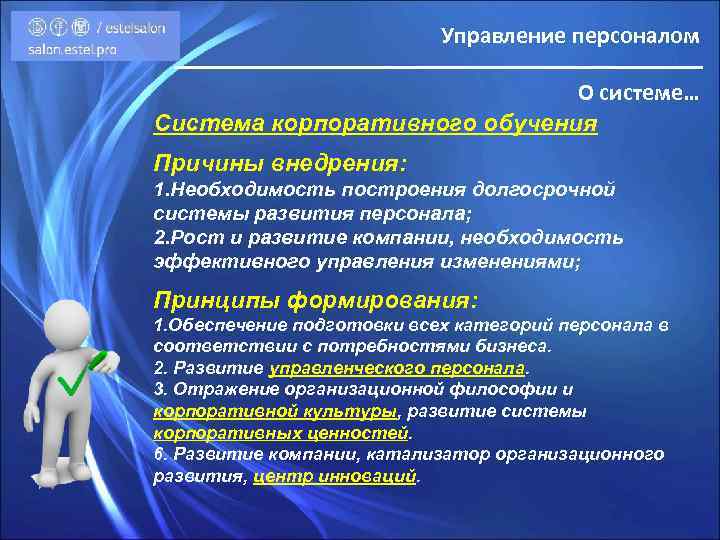 / estelsalon
salon.estel.pro

Управление персоналом

О системе…

Система корпоративного обучения

Причины внедрения:
1.Необходимость построения долгосрочной системы развития персонала;
2.Рост и развитие компании, необходимость эффективного управления изменениями;

Принципы формирования:
1.Обеспечение подготовки всех категорий персонала в соответствии с потребностями бизнеса.
2. Развитие управленческого персонала.
3. Отражение организационной философии и корпоративной культуры, развитие системы корпоративных ценностей.
6. Развитие компании, катализатор организационного развития, центр инноваций.